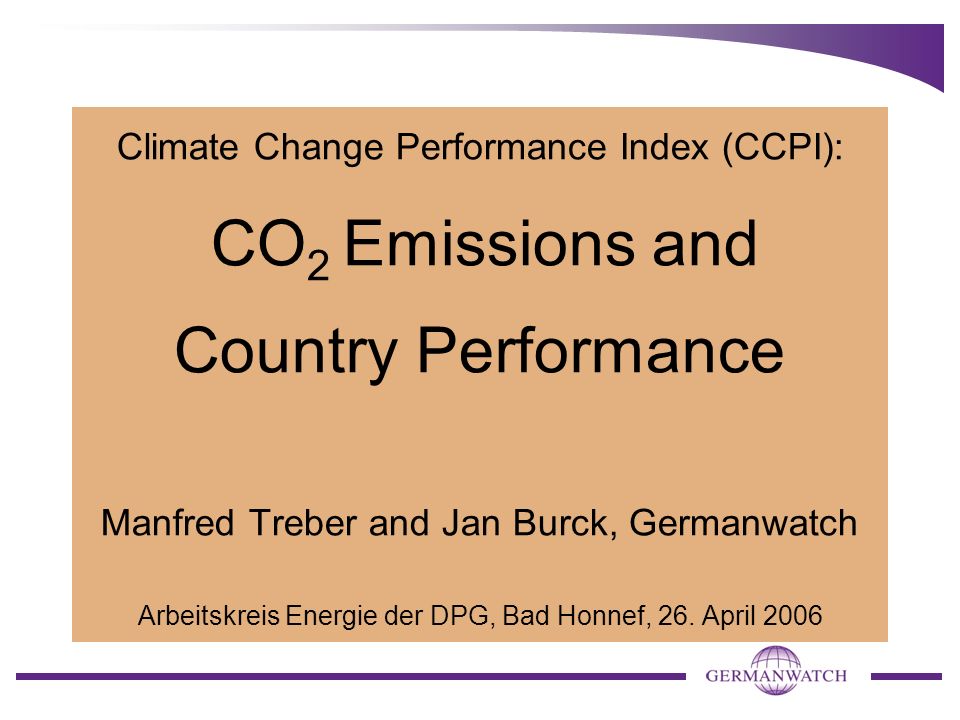 Climate Change Performance Index (CCPI):

$CO_2$ Emissions and Country Performance

Manfred Treber and Jan Burck, Germanwatch

Arbeitskreis Energie der DPG, Bad Honnef, 26. April 2006

GERMANWATCH